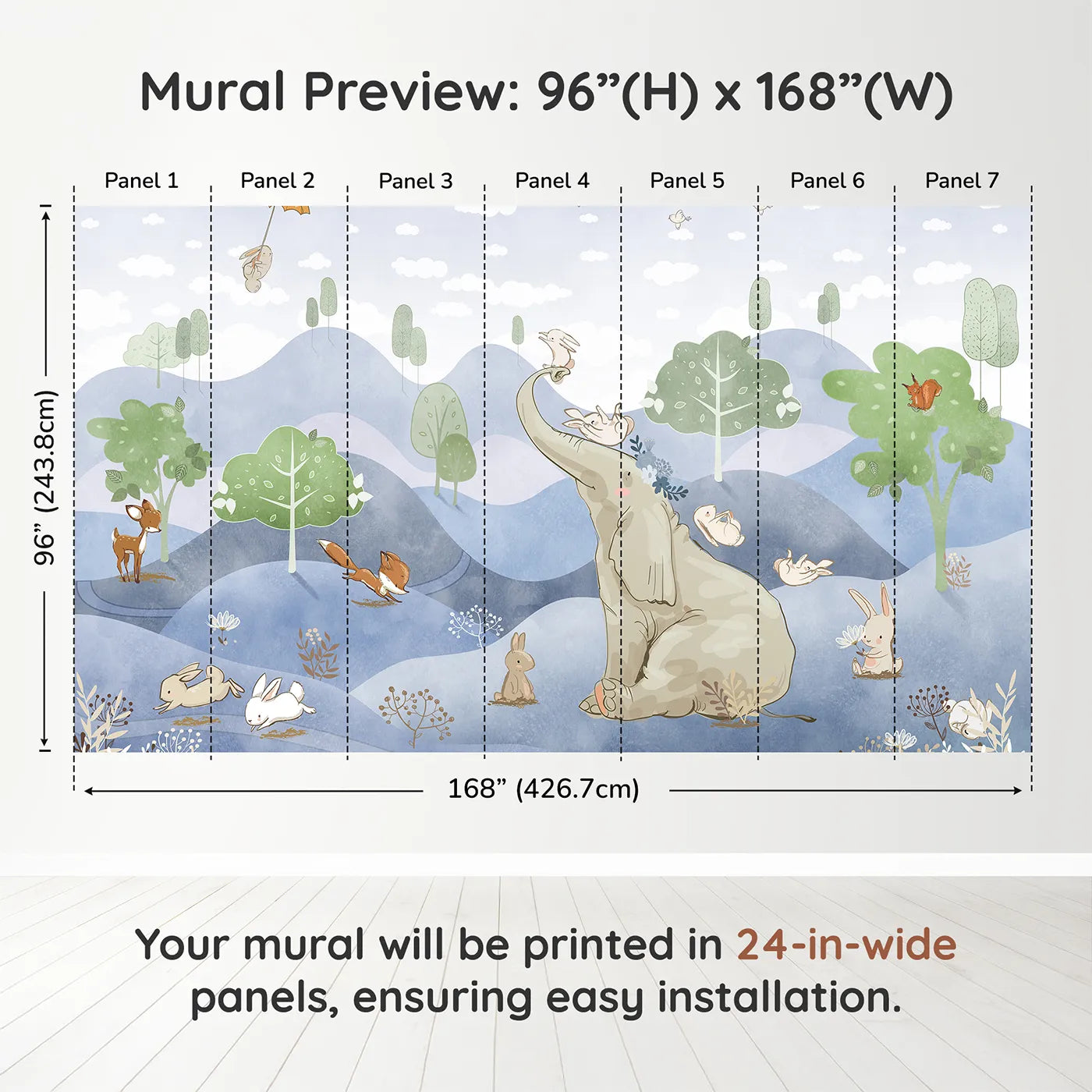 Mural Preview: 96”(H) x 168”(W)

Panel 1 Panel 2 Panel 3 Panel 4 Panel 5 Panel 6 Panel 7

96” (243.8cm)

168” (426.7cm)

Your mural will be printed in 24-in-wide panels, ensuring easy installation.